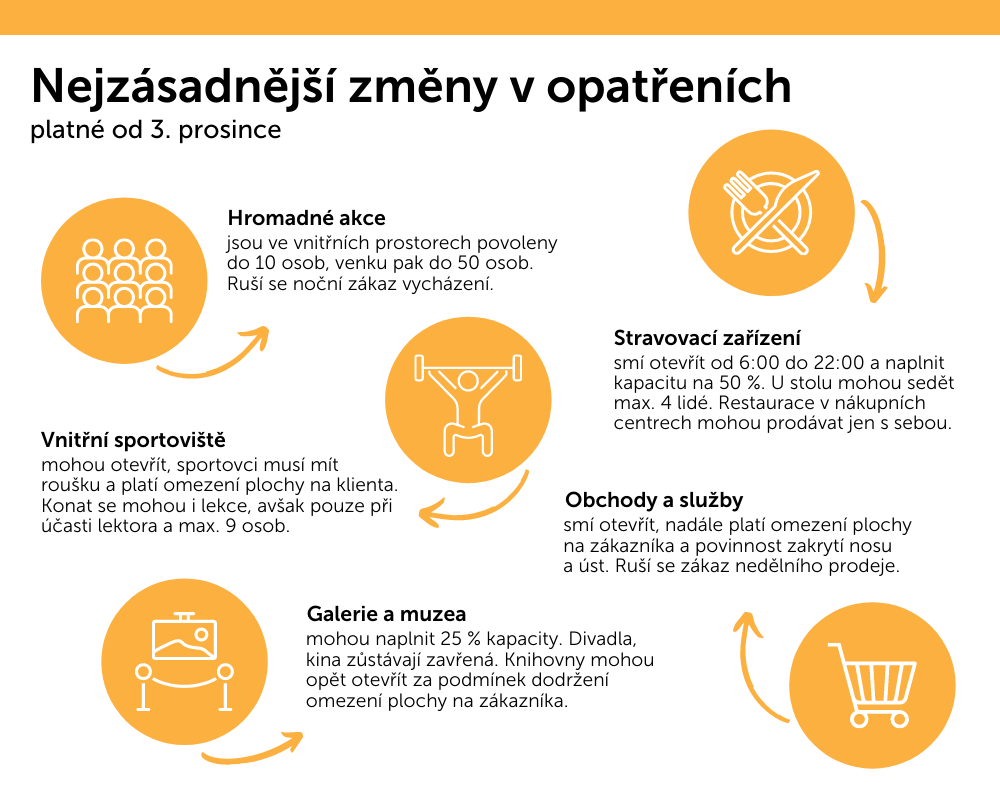 Nejzásadnější změny v opatřeních
platné od 3. prosince

Hromadné akce
jsou ve vnitřních prostorech povoleny do 10 osob, venku pak do 50 osob. Ruší se noční zákaz vycházení.

Stravovací zařízení
smí otevřít od 6:00 do 22:00 a naplnit kapacitu na 50 %. U stolu mohou sedět max. 4 lidé. Restaurace v nákupních centrech mohou prodávat jen s sebou.

Vnitřní sportoviště
mohou otevřít, sportovci musí mít roušku a platí omezení plochy na klienta. Konat se mohou i lekce, avšak pouze při účasti lektora a max. 9 osob.

Obchody a služby
smí otevřít, nadále platí omezení plochy na zákazníka a povinnost zakrytí nosu a úst. Ruší se zákaz nedělního prodeje.

Galerie a muzea
mohou naplnit 25 % kapacity. Divadla, kina zůstávají zavřená. Knihovny mohou opět otevřít za podmínek dodržení omezení plochy na zákazníka.